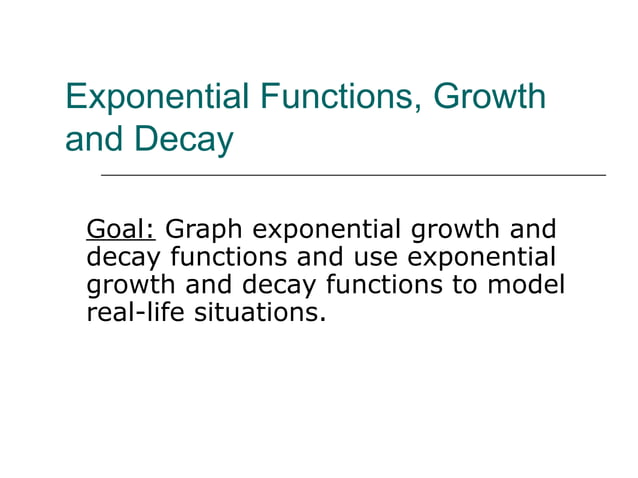 Exponential Functions, Growth and Decay

Goal: Graph exponential growth and decay functions and use exponential growth and decay functions to model real-life situations.